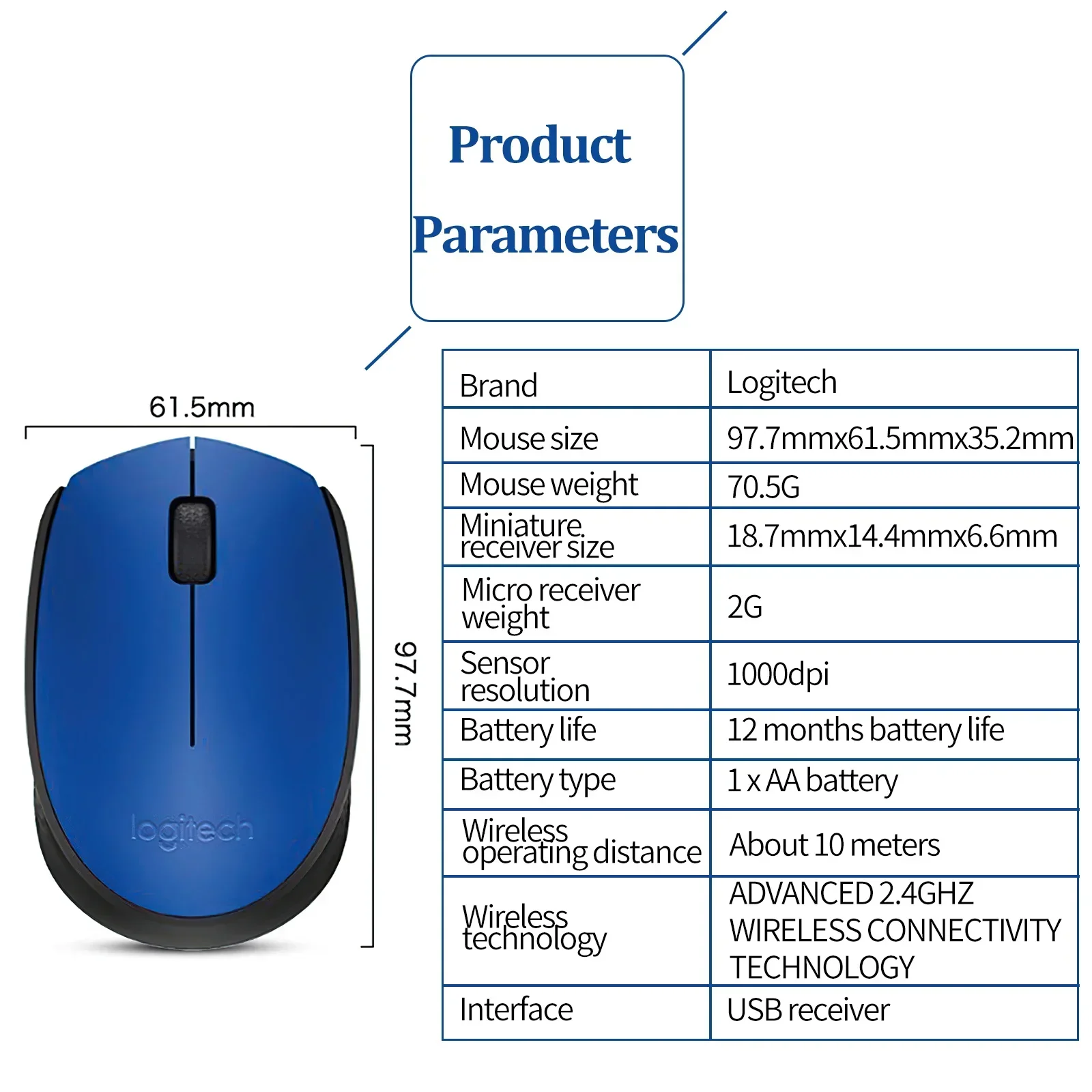 Product Parameters

61.5mm

97.7mm

logitech

| Brand | Logitech |
|---|---|
| Mouse size | 97.7mmx61.5mmx35.2mm |
| Mouse weight | 70.5G |
| Miniature receiver size | 18.7mmx14.4mmx6.6mm |
| Micro receiver weight | 2G |
| Sensor resolution | 1000dpi |
| Battery life | 12 months battery life |
| Battery type | 1 x AA battery |
| Wireless operating distance | About 10 meters |
| Wireless technology | ADVANCED 2.4GHZ WIRELESS CONNECTIVITY TECHNOLOGY |
| Interface | USB receiver |